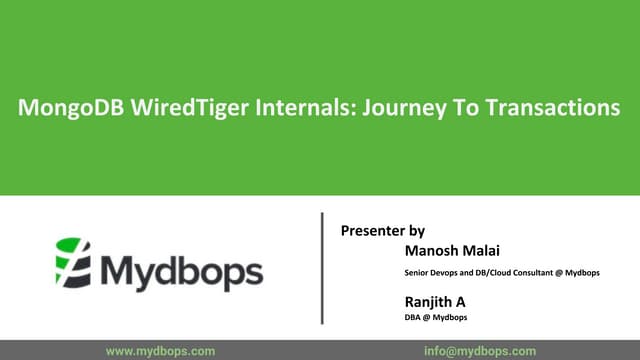 MongoDB WiredTiger Internals: Journey To Transactions

Mydbops

Presenter by

Manosh Malai

Senior Devops and DB/Cloud Consultant @ Mydbops

Ranjith A

DBA @ Mydbops

www.mydbops.com

info@mydbops.com